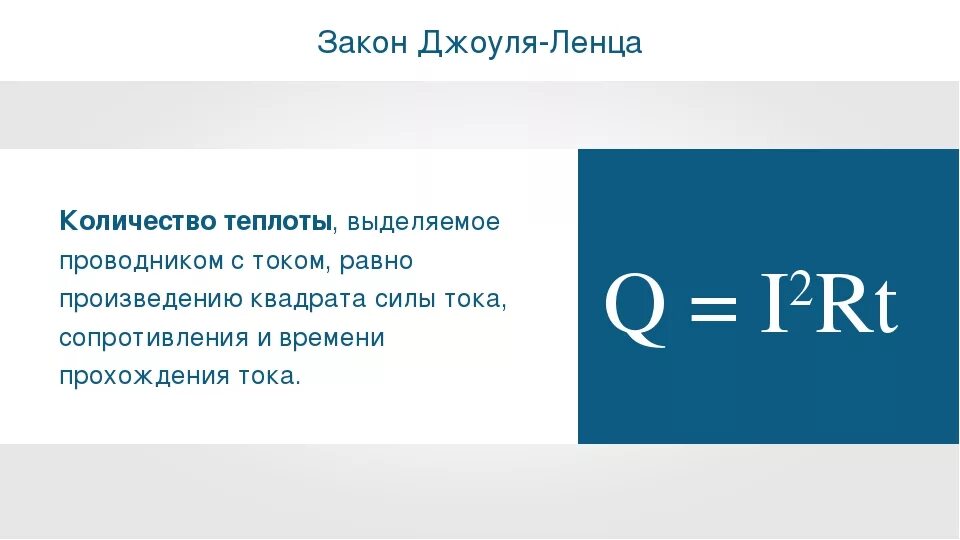 Закон Джоуля-Ленца

Количество теплоты, выделяемое проводником с током, равно произведению квадрата силы тока, сопротивления и времени прохождения тока.

$Q = I^2Rt$